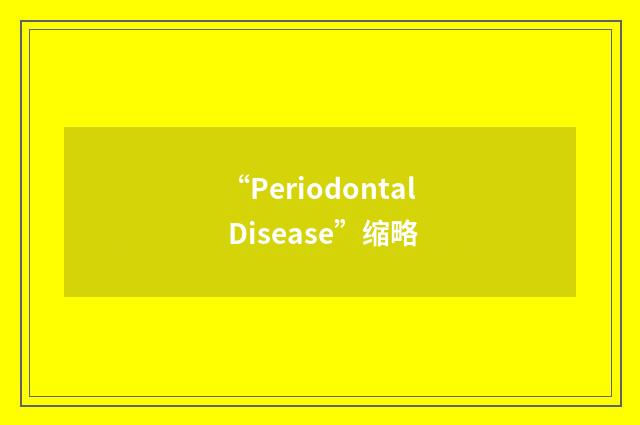 “Periodontal Disease”缩略